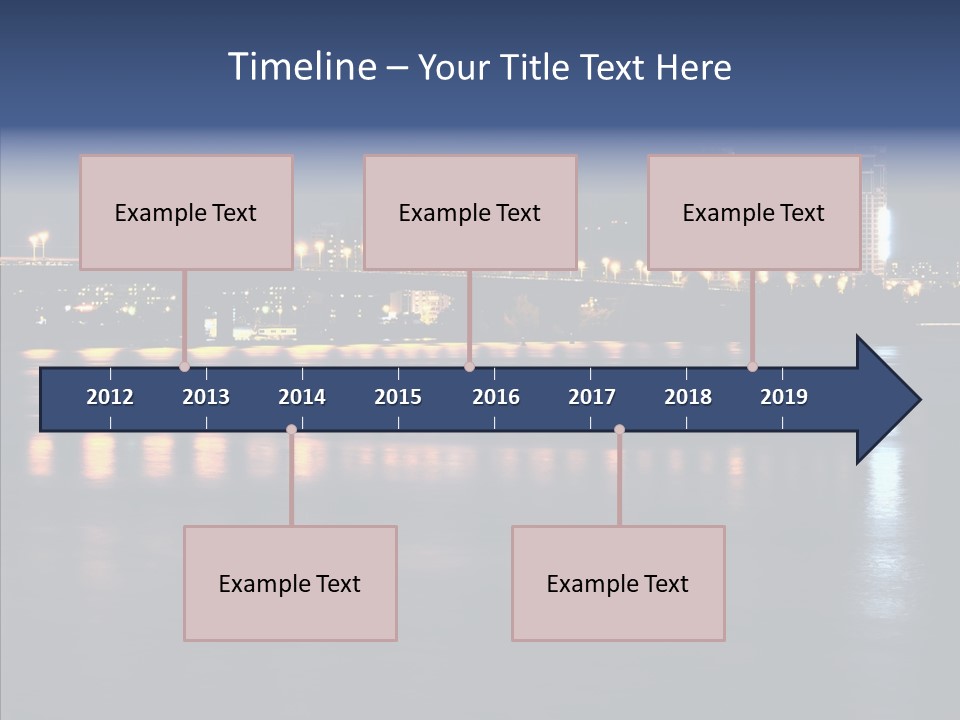 Timeline – Your Title Text Here

Example Text

Example Text

Example Text

2012 2013 2014 2015 2016 2017 2018 2019

Example Text

Example Text